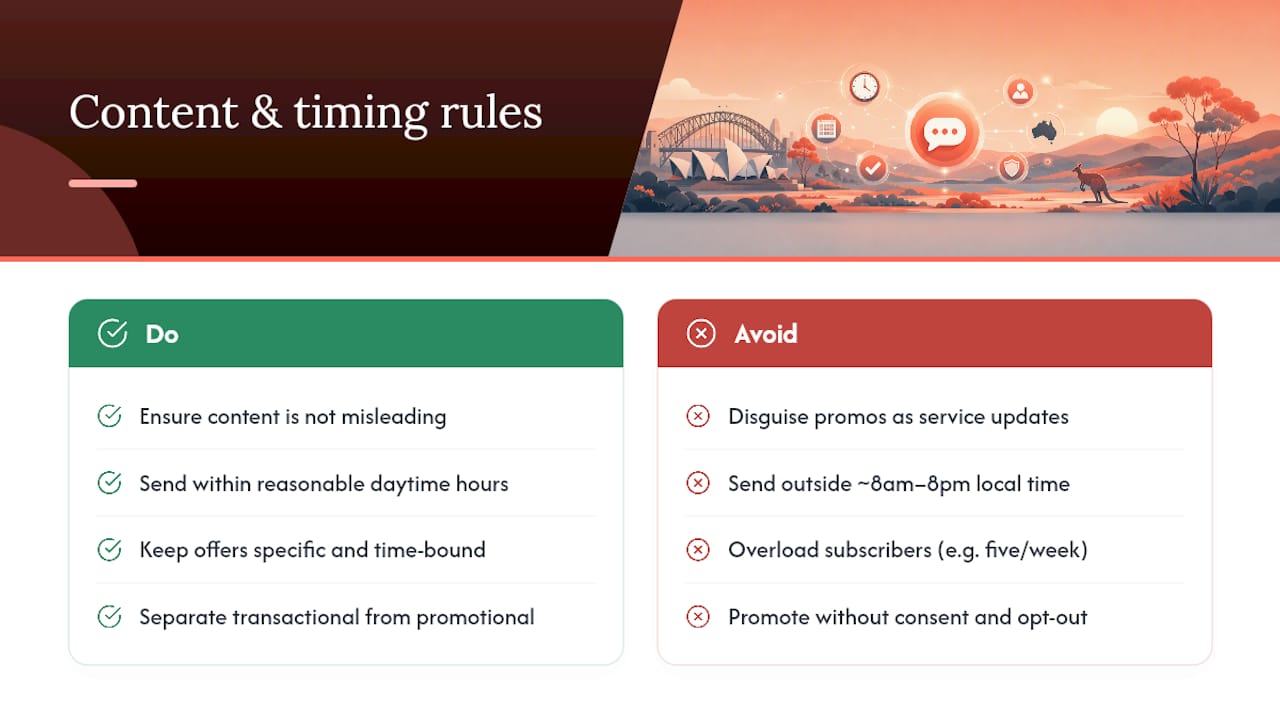 Content & timing rules

Do

Ensure content is not misleading

Send within reasonable daytime hours

Keep offers specific and time-bound

Separate transactional from promotional

Avoid

Disguise promos as service updates

Send outside ~8am–8pm local time

Overload subscribers (e.g. five/week)

Promote without consent and opt-out